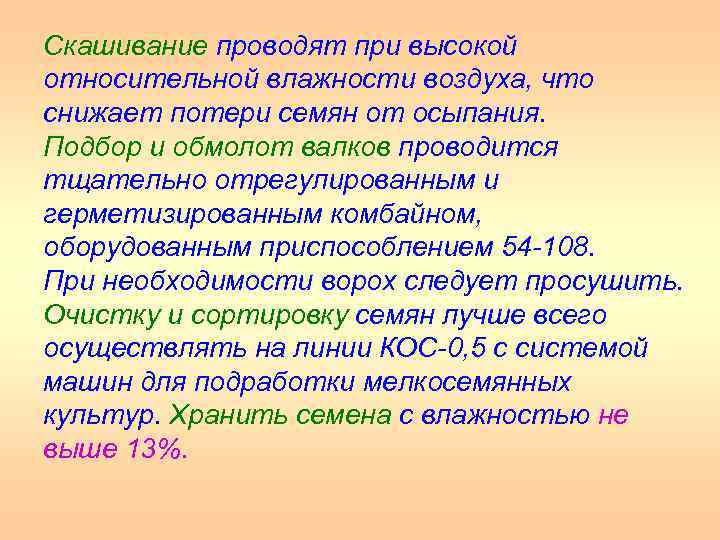 Скашивание проводят при высокой относительной влажности воздуха, что снижает потери семян от осыпания. Подбор и обмолот валков проводится тщательно отрегулированным и герметизированным комбайном, оборудованным приспособлением 54-108. При необходимости ворох следует просушить. Очистку и сортировку семян лучше всего осуществлять на линии КОС-0,5 с системой машин для подработки мелкосемянных культур. Хранить семена с влажностью не выше 13%.